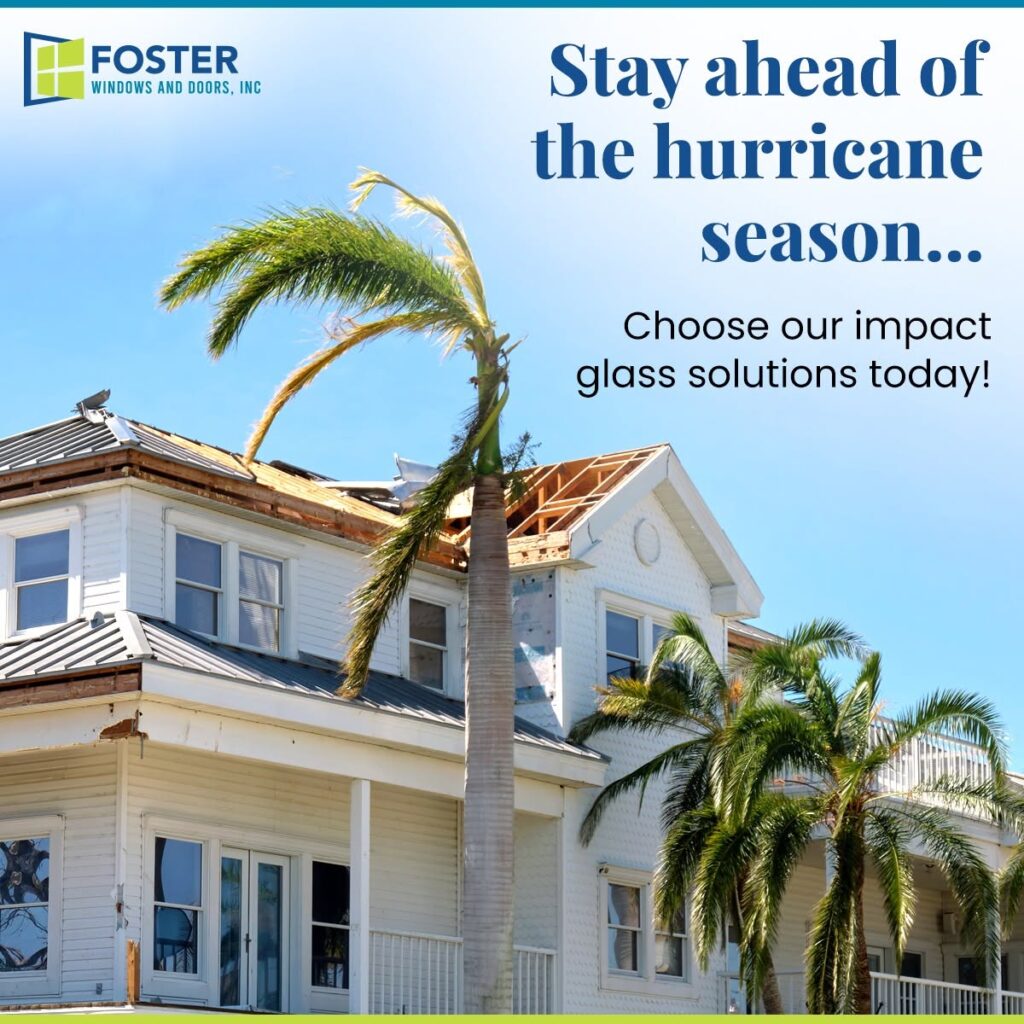 FOSTER
WINDOWS AND DOORS, INC

Stay ahead of the hurricane season...

Choose our impact glass solutions today!